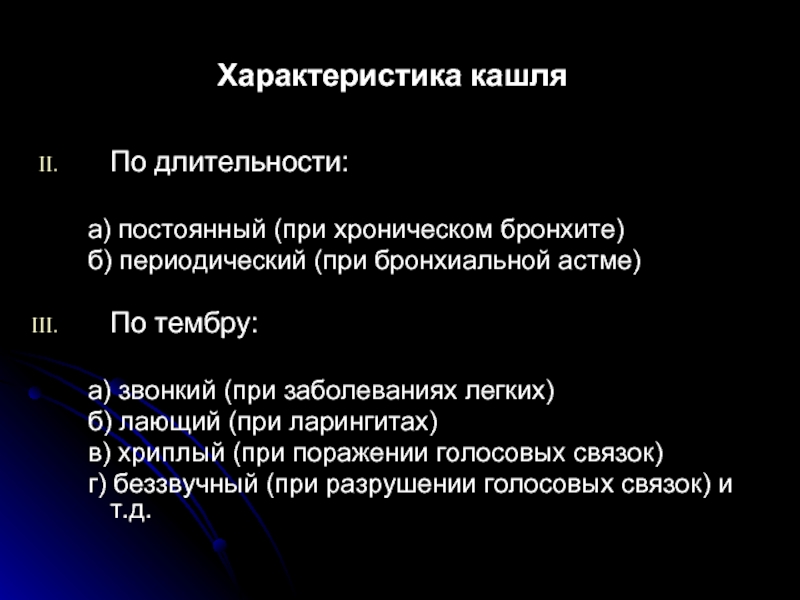 Характеристика кашля

II. По длительности:

а) постоянный (при хроническом бронхите)
б) периодический (при бронхиальной астме)

III. По тембру:

а) звонкий (при заболеваниях легких)
б) лающий (при ларингитах)
в) хриплый (при поражении голосовых связок)
г) беззвучный (при разрушении голосовых связок) и т.д.